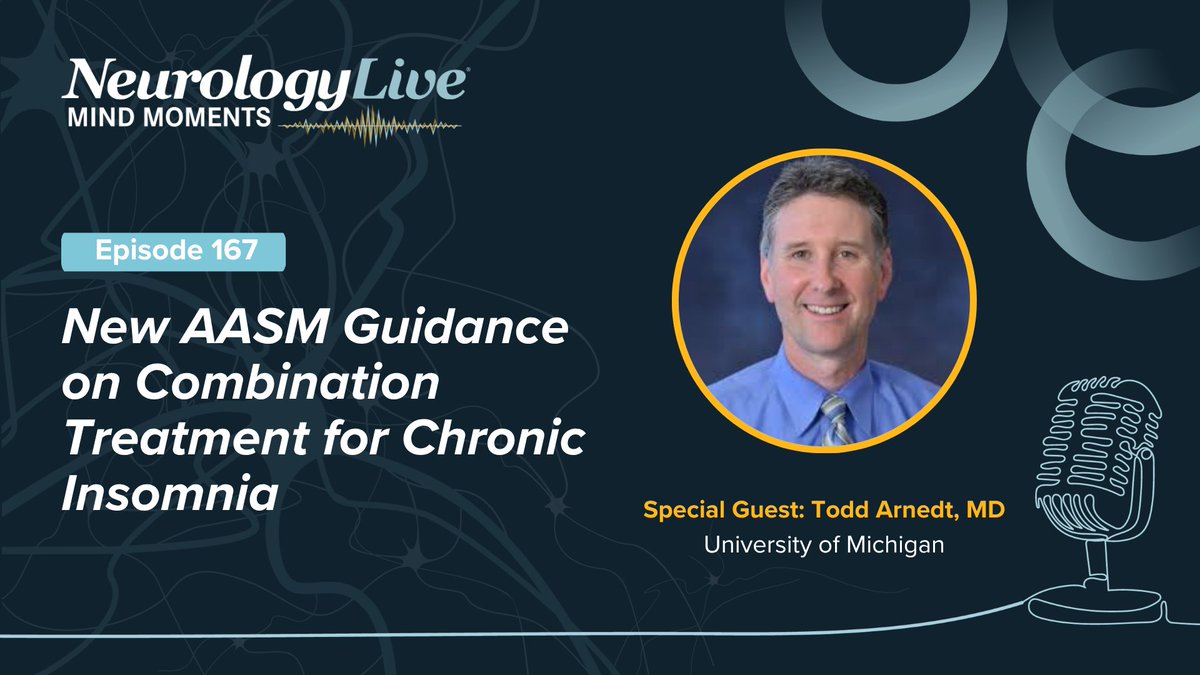 NeurologyLive®
MIND MOMENTS

Episode 167

New AASM Guidance on Combination Treatment for Chronic Insomnia

Special Guest: Todd Arnedt, MD
University of Michigan